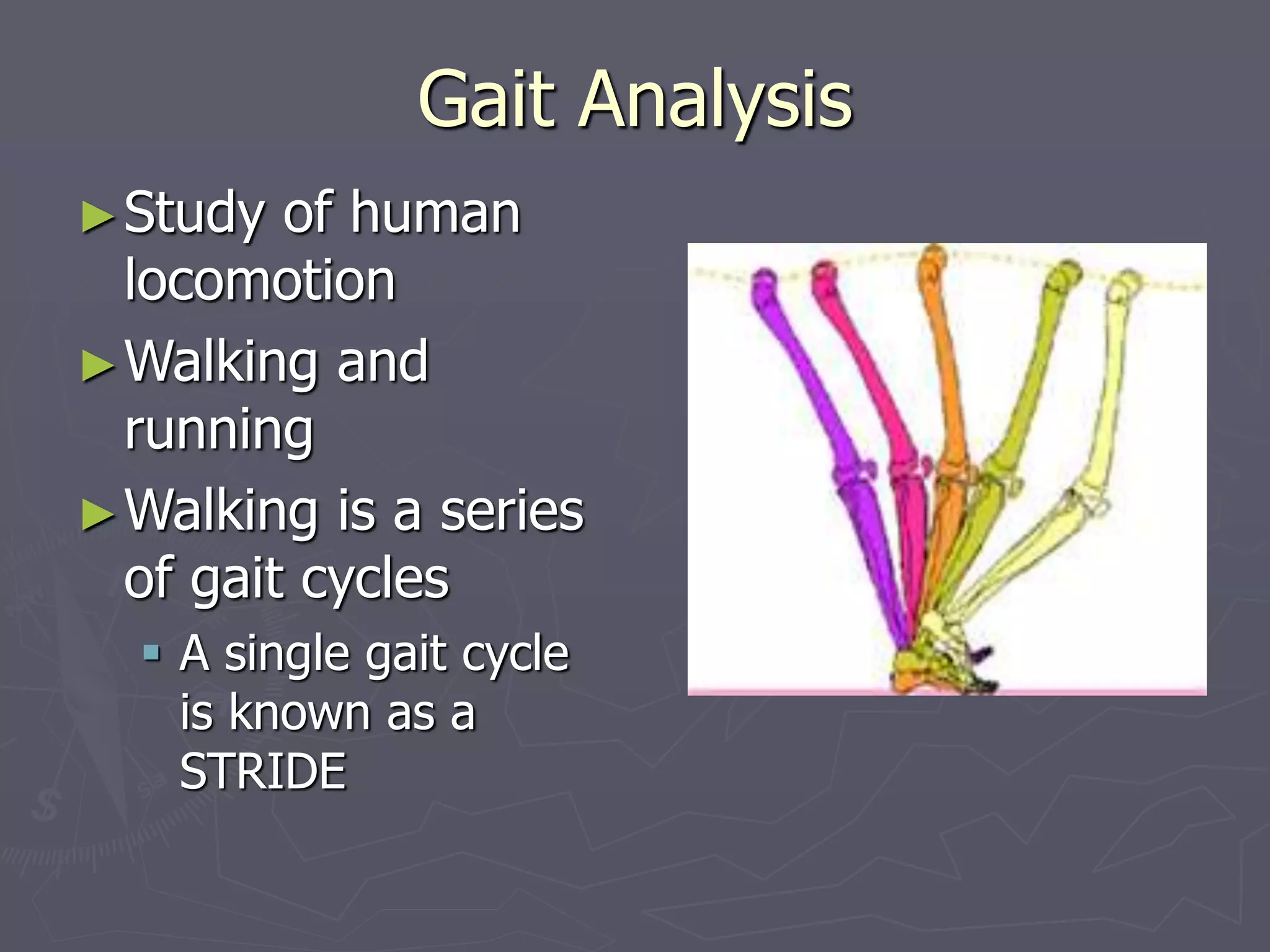 Gait Analysis

► Study of human locomotion

► Walking and running

► Walking is a series of gait cycles

▪ A single gait cycle is known as a STRIDE